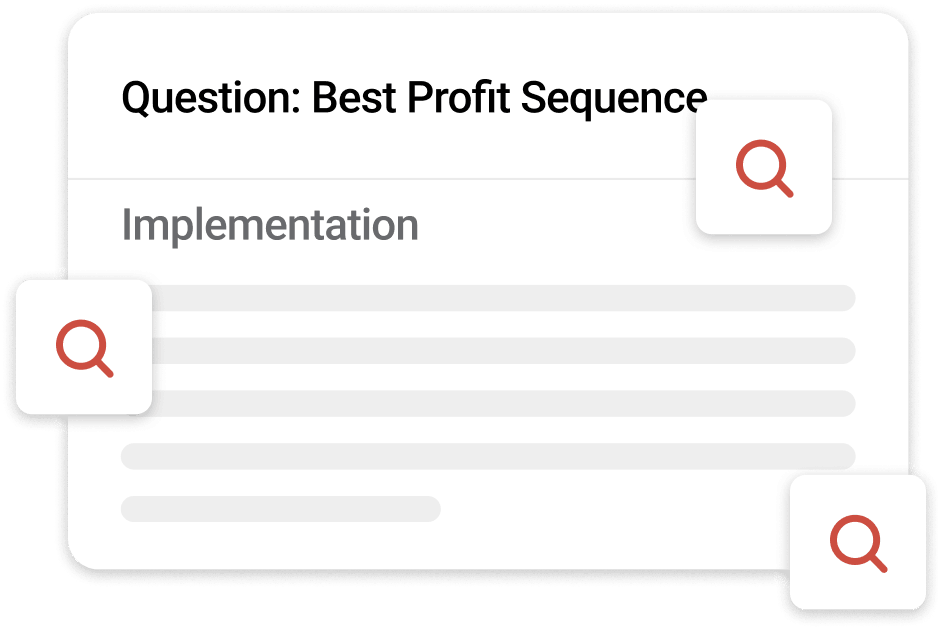 Question: Best Profit Sequence

Implementation